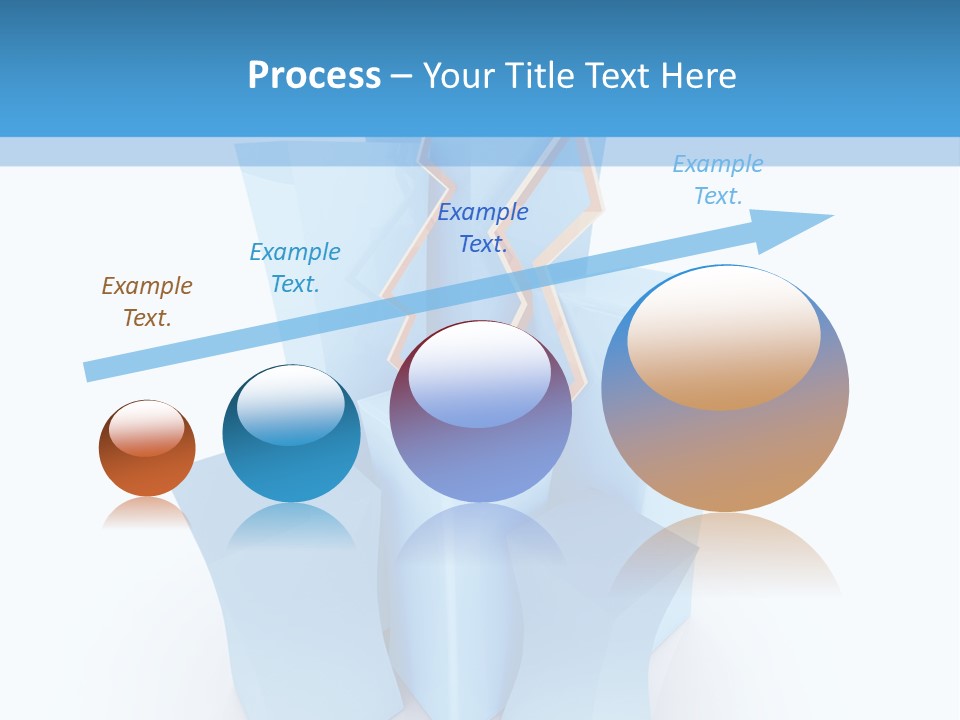 Process – Your Title Text Here

Example Text.

Example Text.

Example Text.

Example Text.